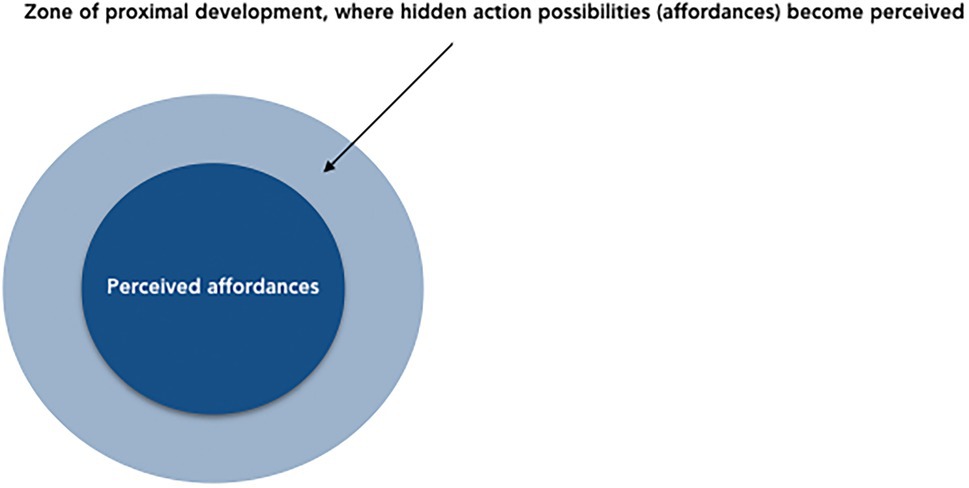 Zone of proximal development, where hidden action possibilities (affordances) become perceived

Perceived affordances